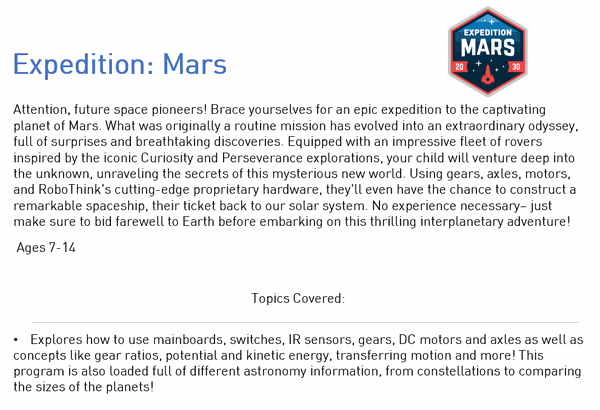 Expedition: Mars

EXPEDITION
MARS
20 30

Attention, future space pioneers! Brace yourselves for an epic expedition to the captivating planet of Mars. What was originally a routine mission has evolved into an extraordinary odyssey, full of surprises and breathtaking discoveries. Equipped with an impressive fleet of rovers inspired by the iconic Curiosity and Perseverance explorations, your child will venture deep into the unknown, unraveling the secrets of this mysterious new world. Using gears, axles, motors, and RoboThink's cutting-edge proprietary hardware, they'll even have the chance to construct a remarkable spaceship, their ticket back to our solar system. No experience necessary– just make sure to bid farewell to Earth before embarking on this thrilling interplanetary adventure!

Ages 7-14

Topics Covered:

• Explores how to use mainboards, switches, IR sensors, gears, DC motors and axles as well as concepts like gear ratios, potential and kinetic energy, transferring motion and more! This program is also loaded full of different astronomy information, from constellations to comparing the sizes of the planets!